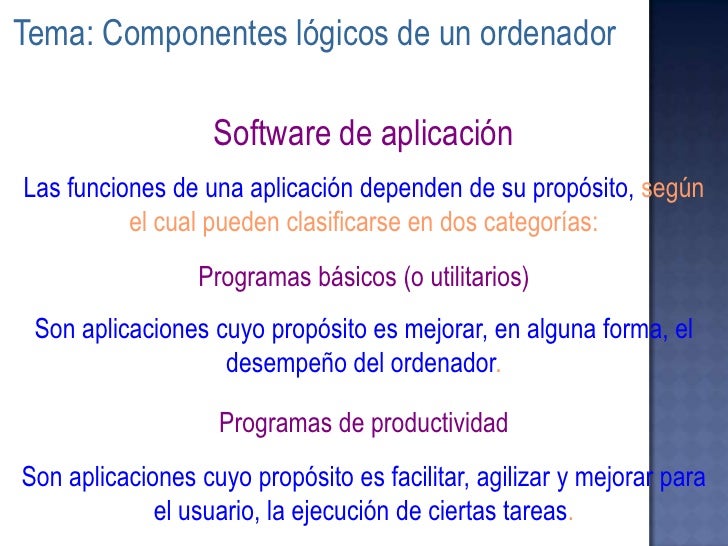 Tema: Componentes lógicos de un ordenador

Software de aplicación

Las funciones de una aplicación dependen de su propósito, según el cual pueden clasificarse en dos categorías:

Programas básicos (o utilitarios)

Son aplicaciones cuyo propósito es mejorar, en alguna forma, el desempeño del ordenador.

Programas de productividad

Son aplicaciones cuyo propósito es facilitar, agilizar y mejorar para el usuario, la ejecución de ciertas tareas.